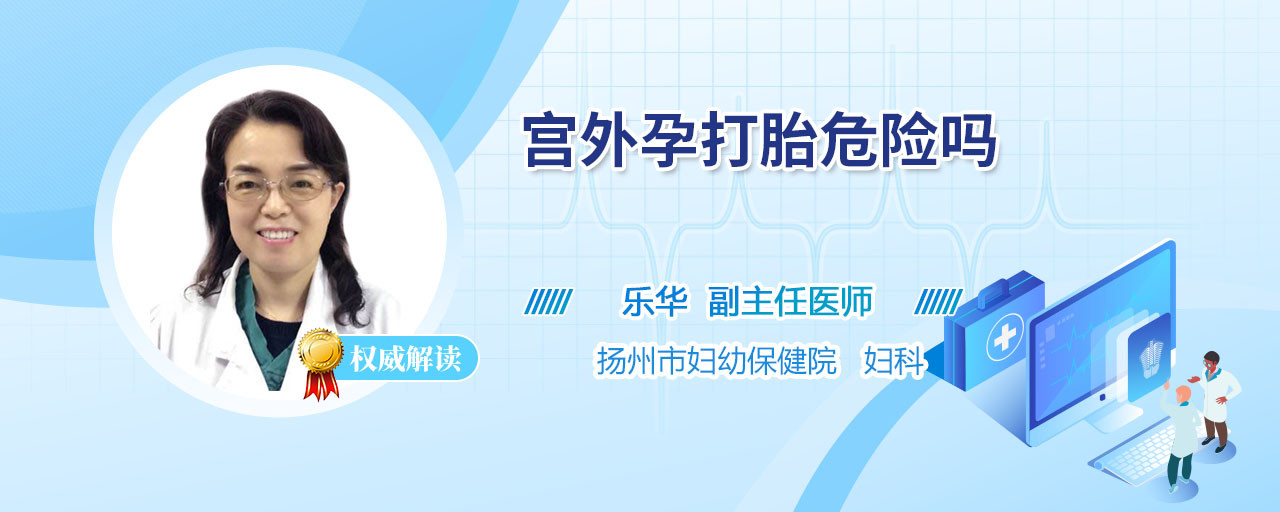 宫外孕打胎危险吗

乐华　副主任医师

扬州市妇幼保健院　妇科

权威解读